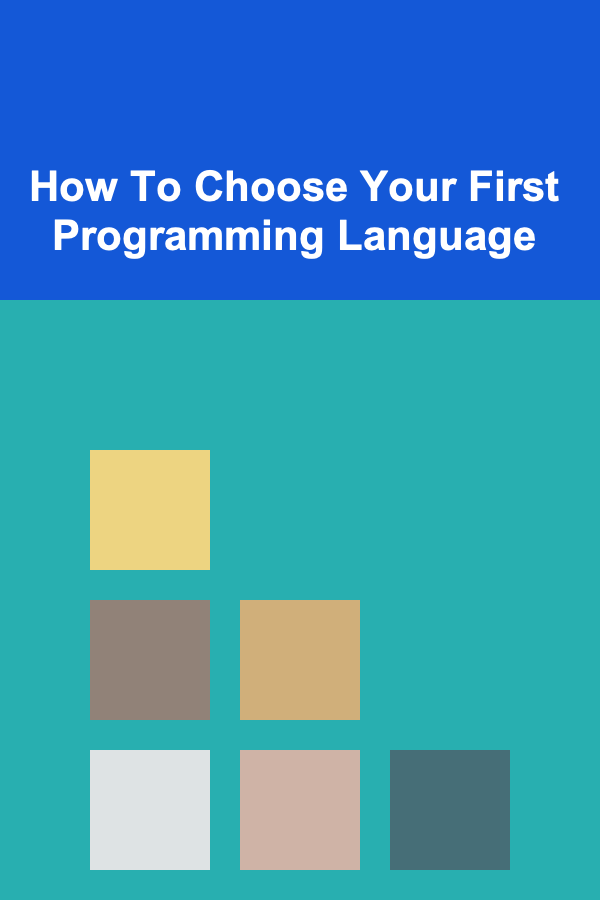 How To Choose Your First Programming Language